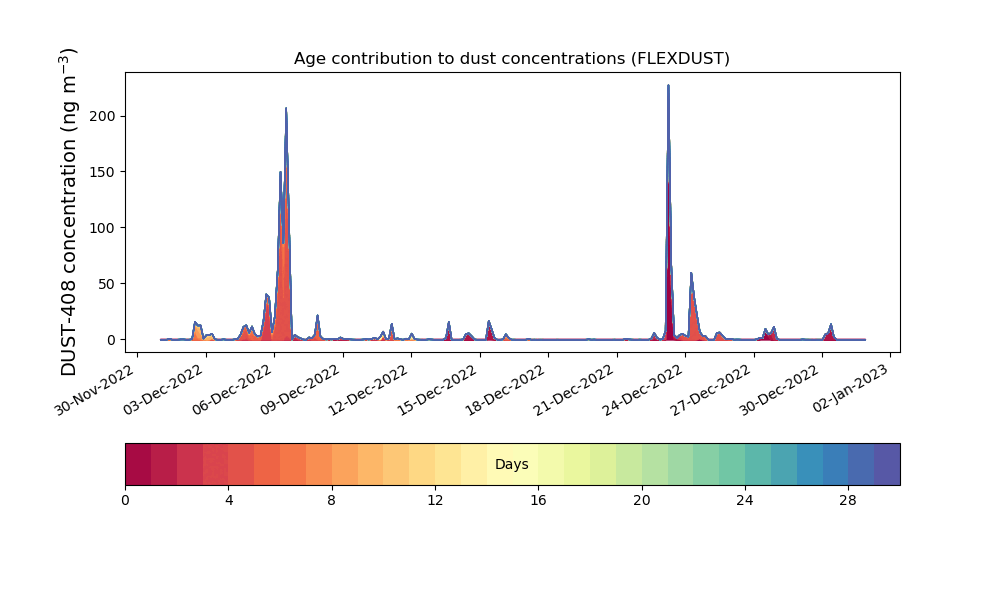 Age contribution to dust concentrations (FLEXDUST)

DUST-408 concentration (ng m$^{-3}$)

200
150
100
50
0

30-Nov-2022
03-Dec-2022
06-Dec-2022
09-Dec-2022
12-Dec-2022
15-Dec-2022
18-Dec-2022
21-Dec-2022
24-Dec-2022
27-Dec-2022
30-Dec-2022
02-Jan-2023

Days

0
4
8
12
16
20
24
28